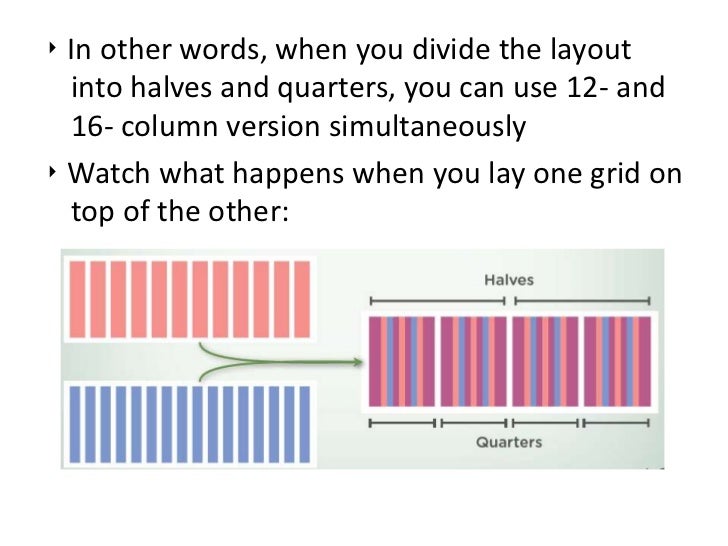 ‣ In other words, when you divide the layout into halves and quarters, you can use 12- and 16- column version simultaneously

‣ Watch what happens when you lay one grid on top of the other:

Halves

Quarters